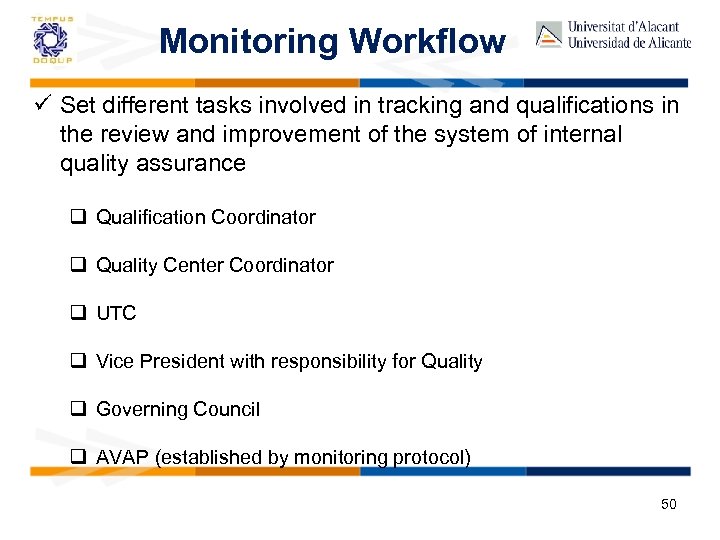 TEMPUS
DOQUP

Monitoring Workflow

Universitat d'Alacant
Universidad de Alicante

✓ Set different tasks involved in tracking and qualifications in the review and improvement of the system of internal quality assurance

❑ Qualification Coordinator

❑ Quality Center Coordinator

❑ UTC

❑ Vice President with responsibility for Quality

❑ Governing Council

❑ AVAP (established by monitoring protocol)

50